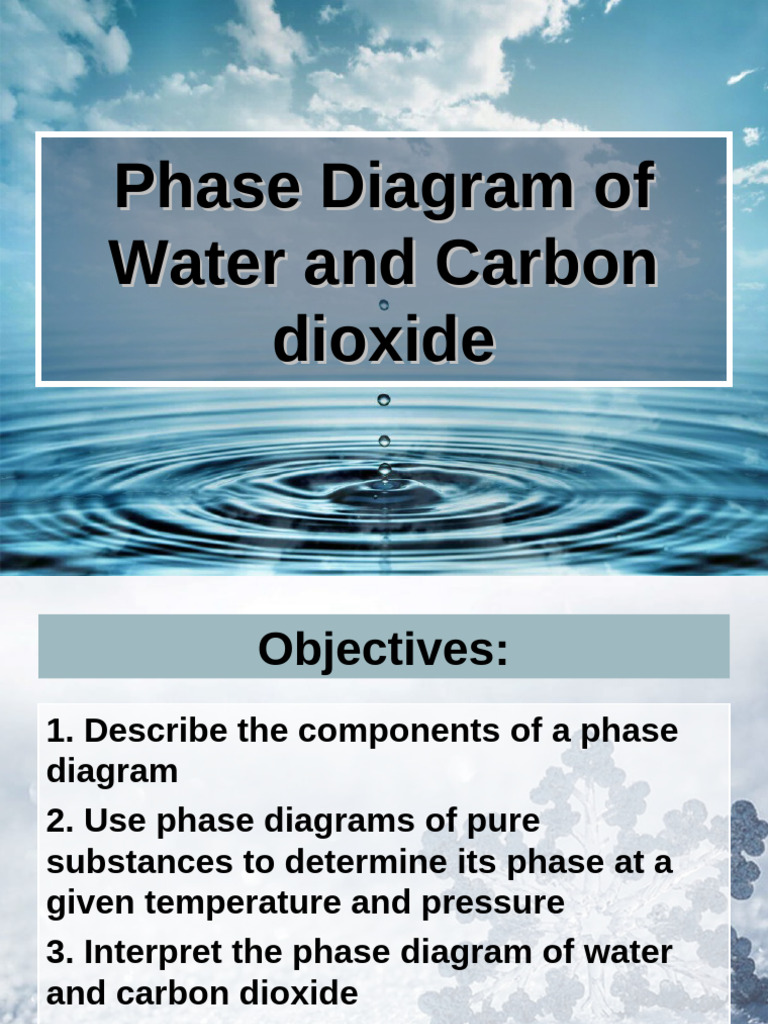 Phase Diagram of Water and Carbon dioxide

Objectives:

1. Describe the components of a phase diagram

2. Use phase diagrams of pure substances to determine its phase at a given temperature and pressure

3. Interpret the phase diagram of water and carbon dioxide